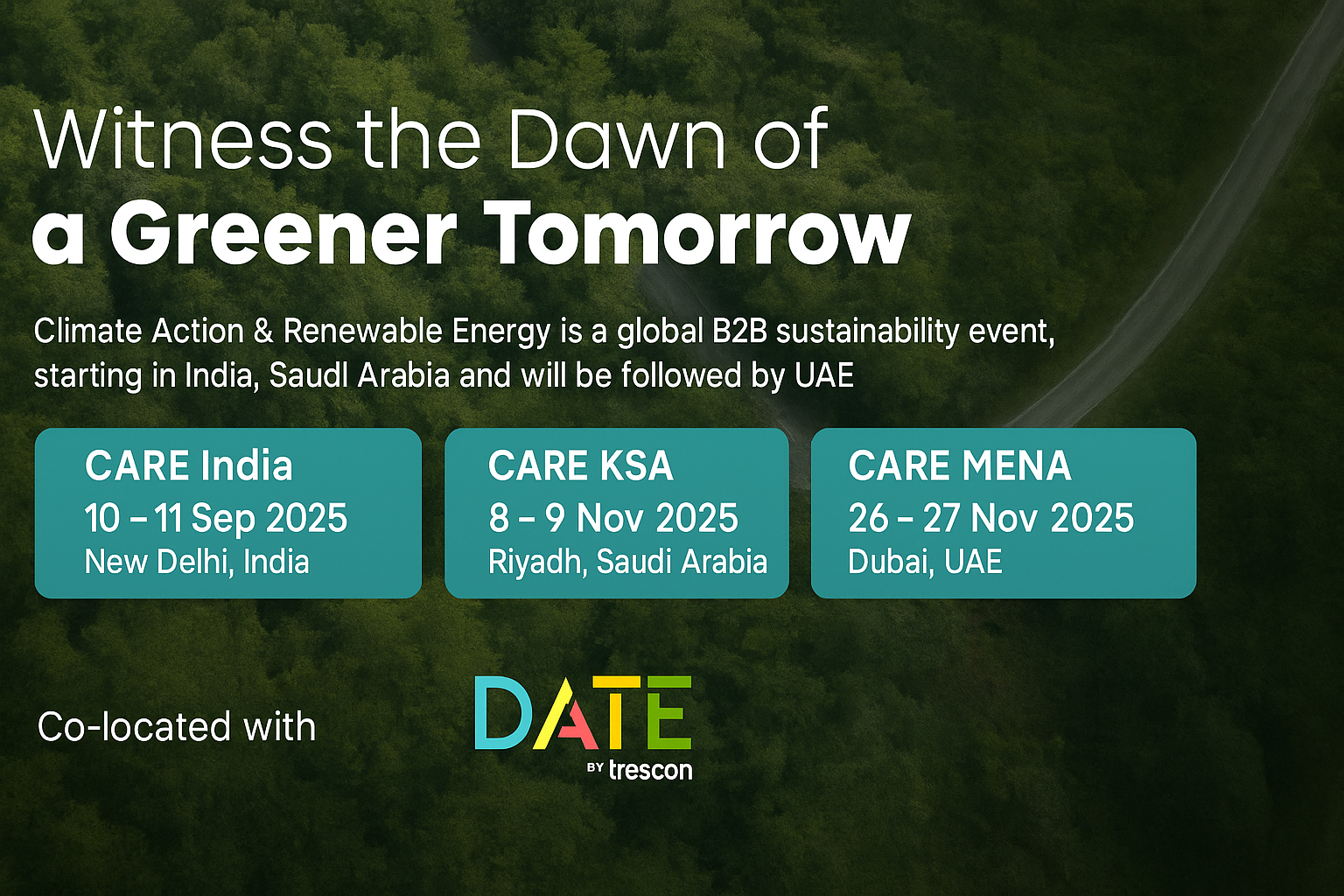 Witness the Dawn of
a Greener Tomorrow

Climate Action & Renewable Energy is a global B2B sustainability event, starting in India, Saudl Arabia and will be followed by UAE

CARE India
10 – 11 Sep 2025
New Delhi, India

CARE KSA
8 – 9 Nov 2025
Riyadh, Saudi Arabia

CARE MENA
26 – 27 Nov 2025
Dubai, UAE

Co-located with

DATE
BY trescon